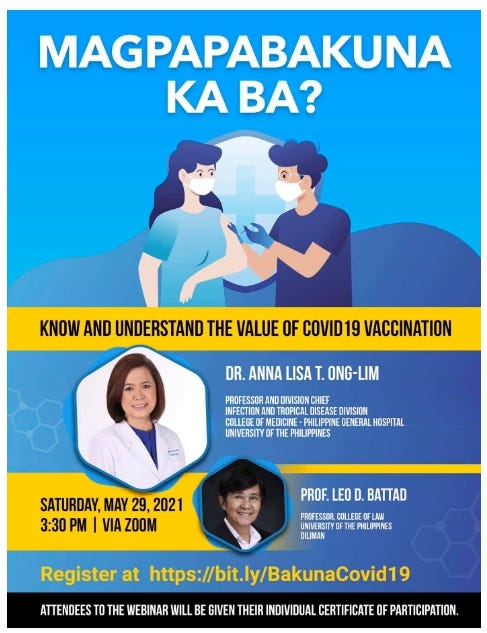 MAGPAPABAKUNA KA BA?

KNOW AND UNDERSTAND THE VALUE OF COVID19 VACCINATION

DR. ANNA LISA T. ONG-LIM

PROFESSOR AND DIVISION CHIEF
INFECTION AND TROPICAL DISEASE DIVISION
COLLEGE OF MEDICINE - PHILIPPINE GENERAL HOSPITAL
UNIVERSITY OF THE PHILIPPINES

SATURDAY, MAY 29, 2021
3:30 PM | VIA ZOOM

PROF. LEO D. BATTAD

PROFESSOR, COLLEGE OF LAW
UNIVERSITY OF THE PHILIPPINES
DILIMAN

Register at https://bit.ly/BakunaCovid19

ATTENDEES TO THE WEBINAR WILL BE GIVEN THEIR INDIVIDUAL CERTIFICATE OF PARTICIPATION.